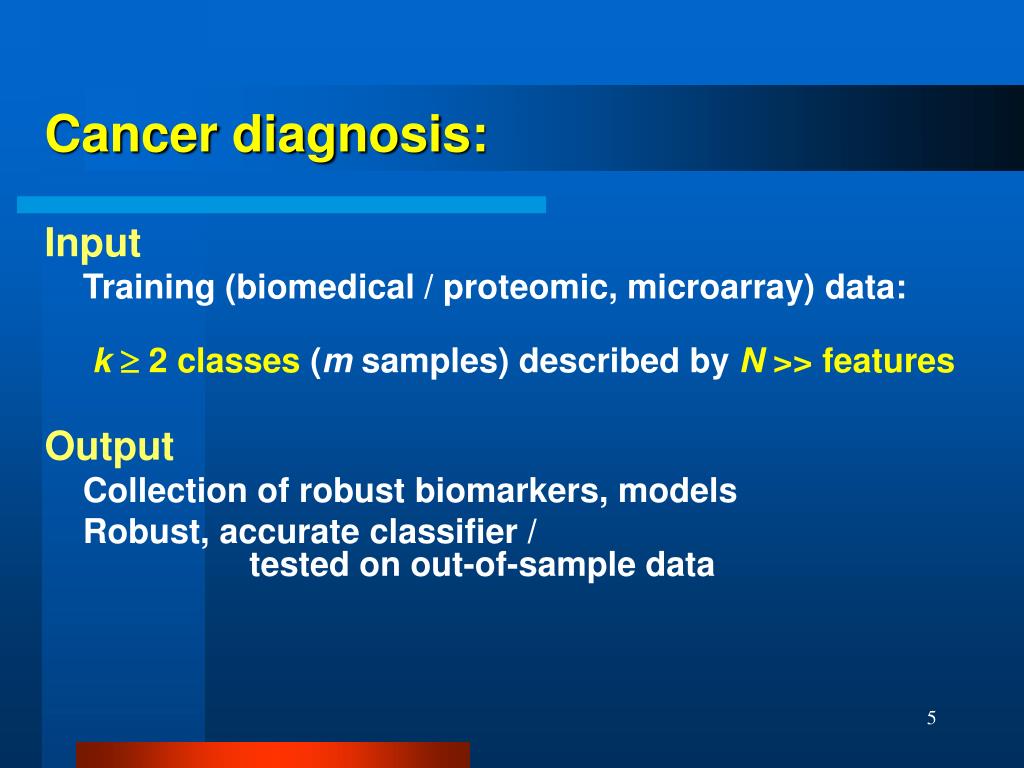 Cancer diagnosis:

Input

Training (biomedical / proteomic, microarray) data:

$k \geq 2$ classes ($m$ samples) described by $N$ >> features

Output

Collection of robust biomarkers, models

Robust, accurate classifier / tested on out-of-sample data

5